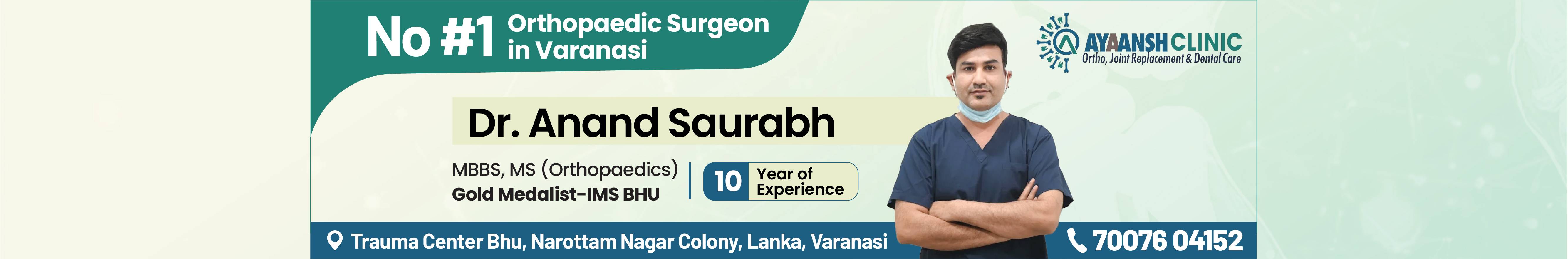 No #1 Orthopaedic Surgeon in Varanasi

AYAANSH CLINIC
Ortho, Joint Replacement & Dental Care

Dr. Anand Saurabh

MBBS, MS (Orthopaedics)
Gold Medalist-IMS BHU

10 Year of Experience

Trauma Center Bhu, Narottam Nagar Colony, Lanka, Varanasi

70076 04152